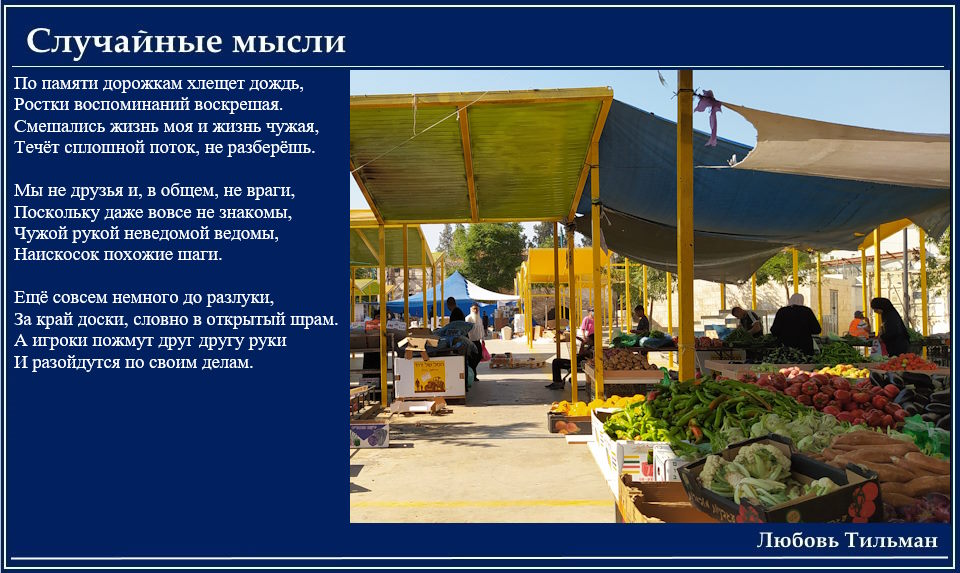 Случайные мысли

По памяти дорожкам хлещет дождь,
Ростки воспоминаний воскрешая.
Смешались жизнь моя и жизнь чужая,
Течёт сплошной поток, не разберёшь.

Мы не друзья и, в общем, не враги,
Поскольку даже вовсе не знакомы,
Чужой рукой неведомой ведомы,
Наискосок похожие шаги.

Ещё совсем немного до разлуки,
За край доски, словно в открытый шрам.
А игроки пожмут друг другу руки
И разойдутся по своим делам.

Любовь Тильман